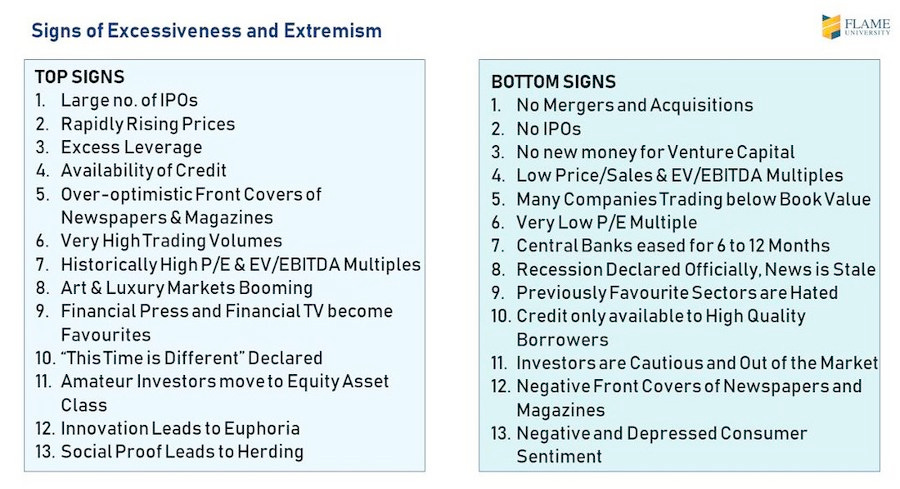 Signs of Excessiveness and Extremism

FLAME UNIVERSITY

TOP SIGNS
1. Large no. of IPOs
2. Rapidly Rising Prices
3. Excess Leverage
4. Availability of Credit
5. Over-optimistic Front Covers of Newspapers & Magazines
6. Very High Trading Volumes
7. Historically High P/E & EV/EBITDA Multiples
8. Art & Luxury Markets Booming
9. Financial Press and Financial TV become Favourites
10. "This Time is Different" Declared
11. Amateur Investors move to Equity Asset Class
12. Innovation Leads to Euphoria
13. Social Proof Leads to Herding

BOTTOM SIGNS
1. No Mergers and Acquisitions
2. No IPOs
3. No new money for Venture Capital
4. Low Price/Sales & EV/EBITDA Multiples
5. Many Companies Trading below Book Value
6. Very Low P/E Multiple
7. Central Banks eased for 6 to 12 Months
8. Recession Declared Officially, News is Stale
9. Previously Favourite Sectors are Hated
10. Credit only available to High Quality Borrowers
11. Investors are Cautious and Out of the Market
12. Negative Front Covers of Newspapers and Magazines
13. Negative and Depressed Consumer Sentiment